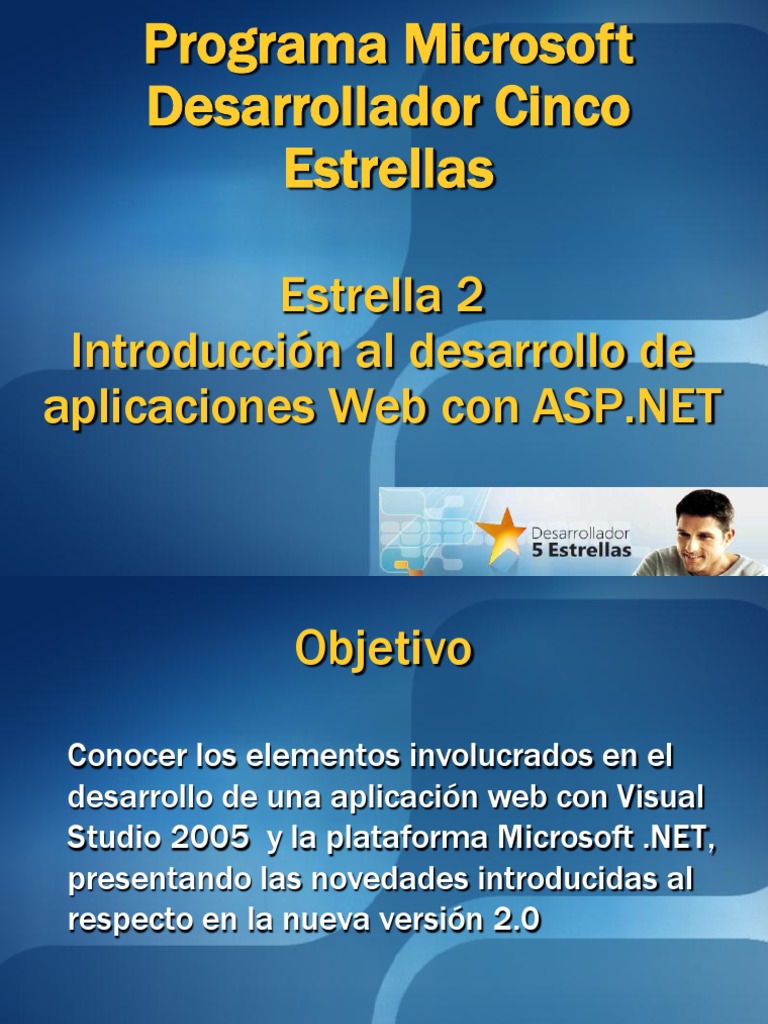 Programa Microsoft Desarrollador Cinco Estrellas

Estrella 2
Introducción al desarrollo de aplicaciones Web con ASP.NET

Desarrollador
5 Estrellas

Objetivo

Conocer los elementos involucrados en el desarrollo de una aplicación web con Visual Studio 2005 y la plataforma Microsoft .NET, presentando las novedades introducidas al respecto en la nueva versión 2.0